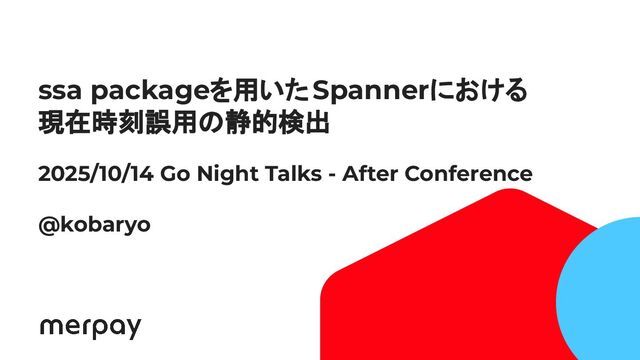 ssa packageを用いたSpannerにおける現在時刻誤用の静的検出

2025/10/14 Go Night Talks - After Conference

@kobaryo

merpay